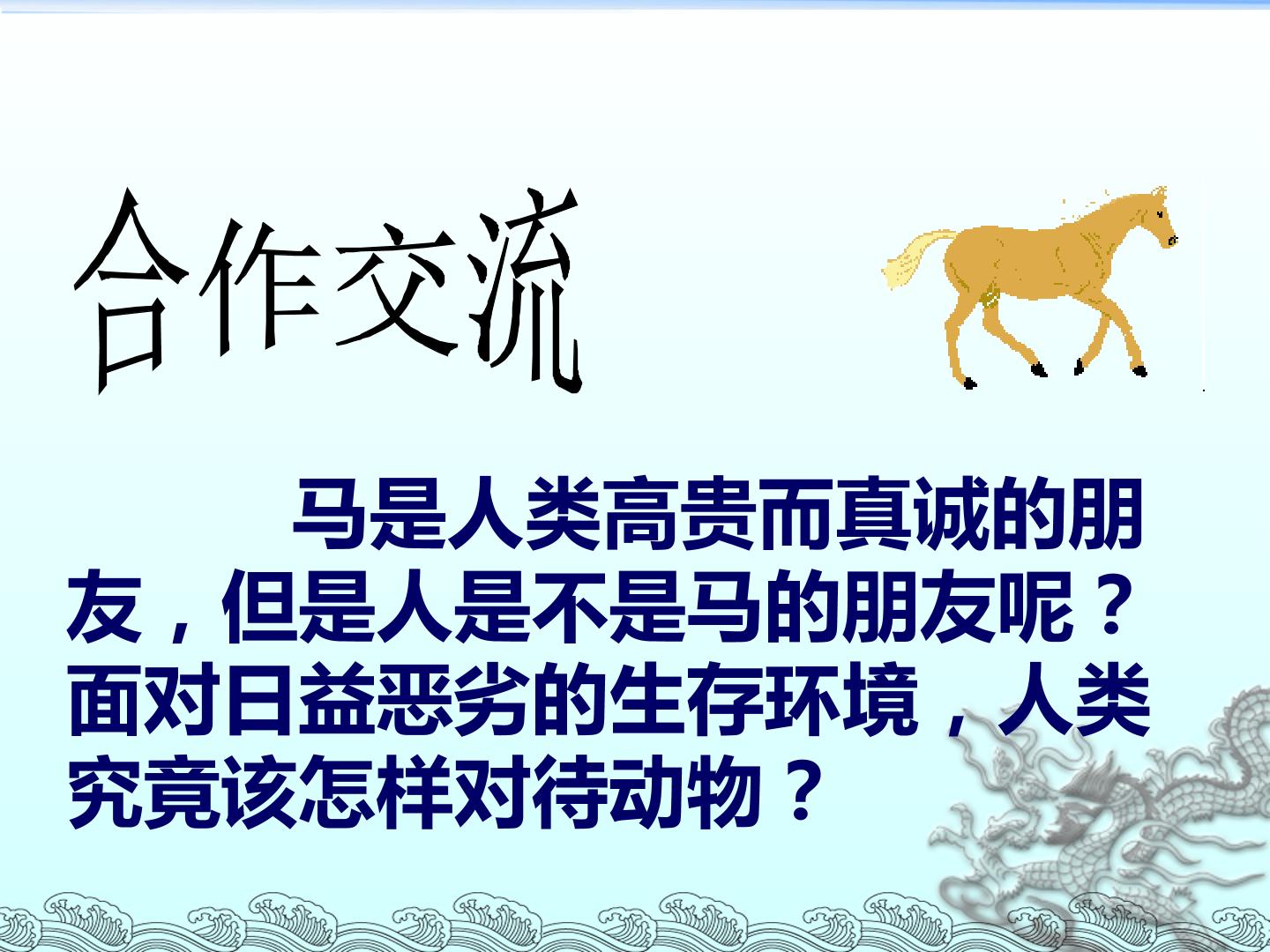 合作交流

马是人类高贵而真诚的朋友，但是人是不是马的朋友呢？面对日益恶劣的生存环境，人类究竟该怎样对待动物？